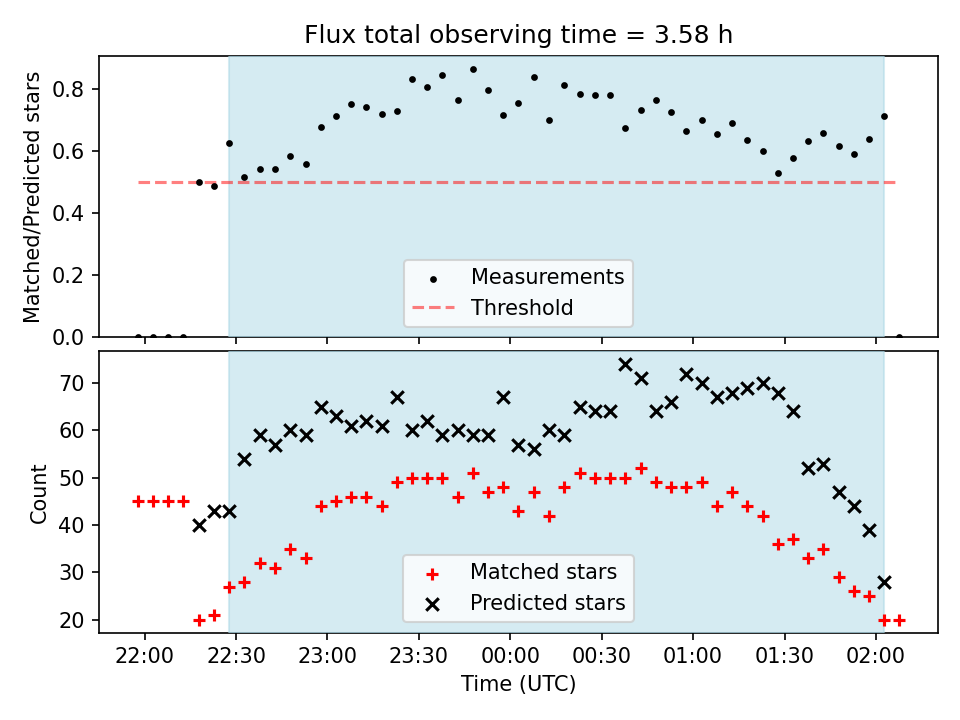 Flux total observing time = 3.58 h

Matched/Predicted stars

0.8
0.6
0.4
0.2
0.0

Measurements
Threshold

Count

70
60
50
40
30
20

Matched stars
Predicted stars

22:00 22:30 23:00 23:30 00:00 00:30 01:00 01:30 02:00

Time (UTC)